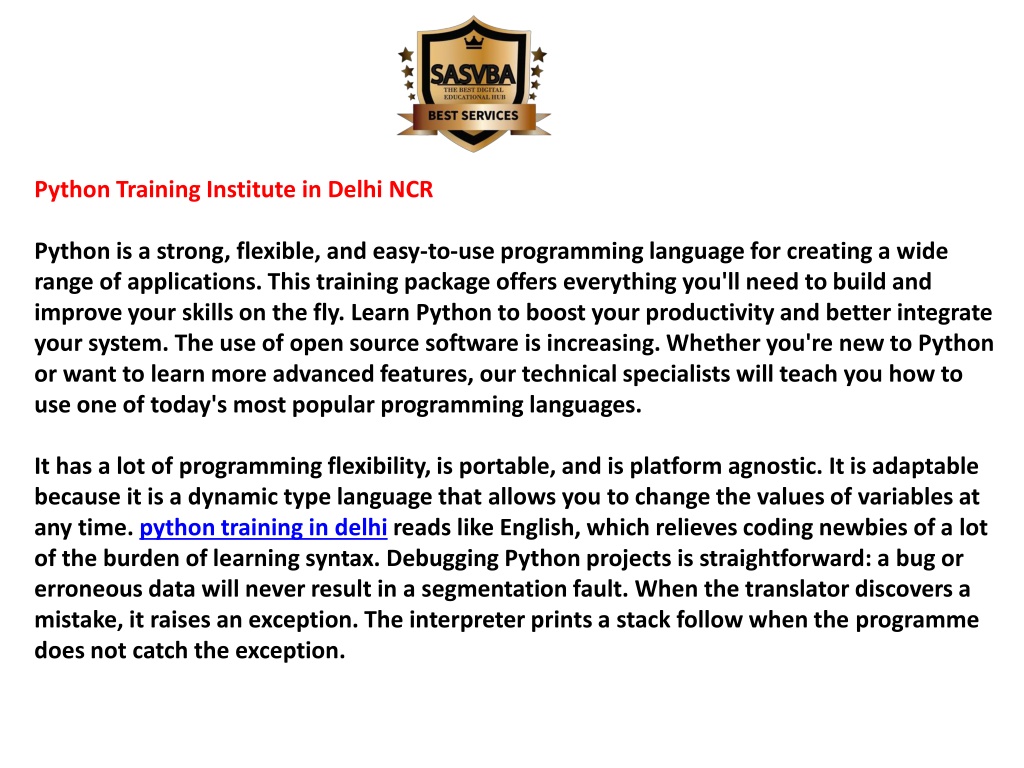 SASVBA
THE BEST DIGITAL EDUCATIONAL HUB
BEST SERVICES

Python Training Institute in Delhi NCR

Python is a strong, flexible, and easy-to-use programming language for creating a wide range of applications. This training package offers everything you'll need to build and improve your skills on the fly. Learn Python to boost your productivity and better integrate your system. The use of open source software is increasing. Whether you're new to Python or want to learn more advanced features, our technical specialists will teach you how to use one of today's most popular programming languages.

It has a lot of programming flexibility, is portable, and is platform agnostic. It is adaptable because it is a dynamic type language that allows you to change the values of variables at any time. python training in delhi reads like English, which relieves coding newbies of a lot of the burden of learning syntax. Debugging Python projects is straightforward: a bug or erroneous data will never result in a segmentation fault. When the translator discovers a mistake, it raises an exception. The interpreter prints a stack follow when the programme does not catch the exception.